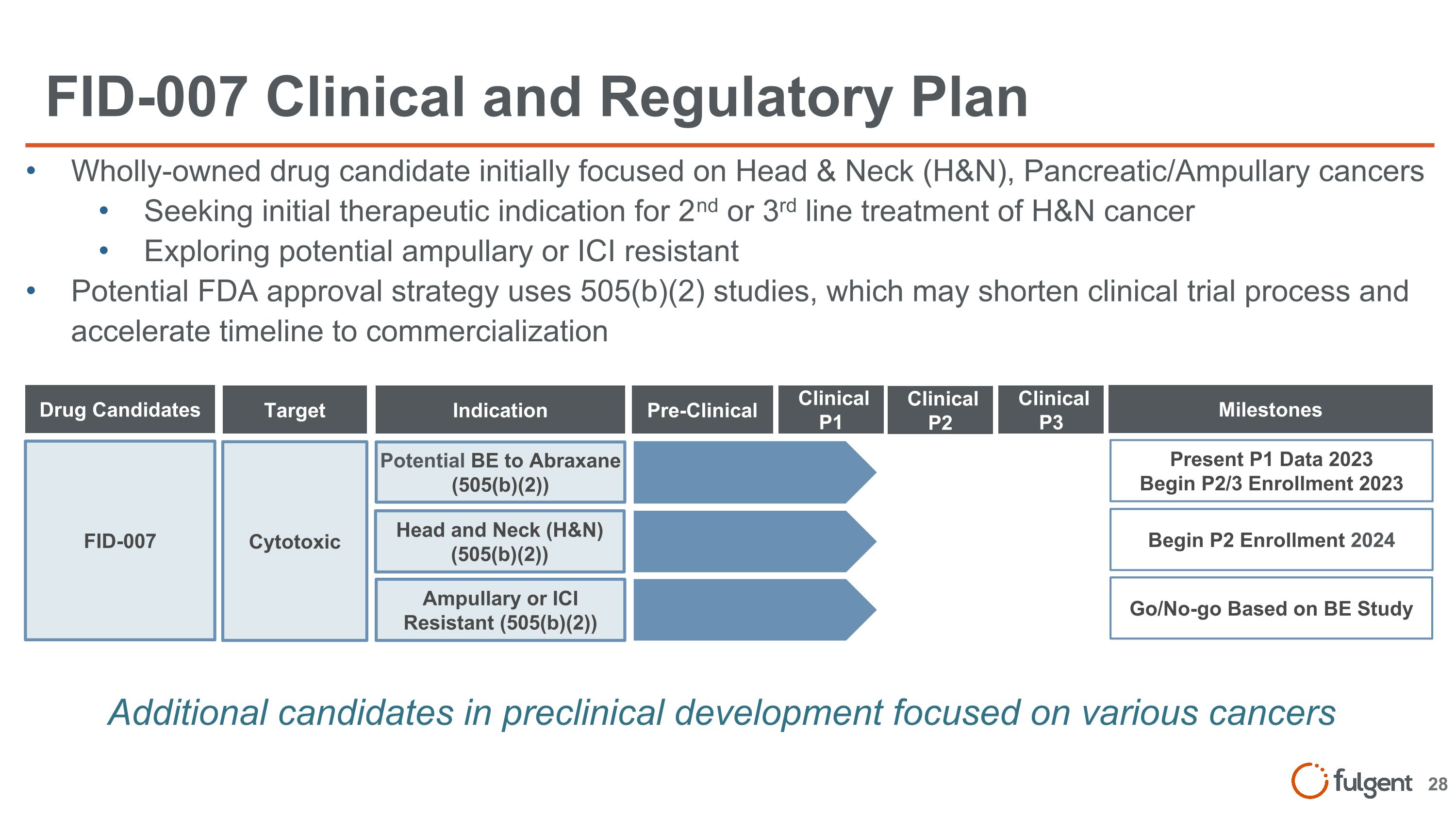 FID-007 Clinical and Regulatory Plan

• Wholly-owned drug candidate initially focused on Head & Neck (H&N), Pancreatic/Ampullary cancers
  • Seeking initial therapeutic indication for 2$^{nd}$ or 3$^{rd}$ line treatment of H&N cancer
  • Exploring potential ampullary or ICI resistant
• Potential FDA approval strategy uses 505(b)(2) studies, which may shorten clinical trial process and accelerate timeline to commercialization

| Drug Candidates | Target | Indication | Pre-Clinical | Clinical P1 | Clinical P2 | Clinical P3 | Milestones |
|---|---|---|---|---|---|---|---|
| FID-007 | Cytotoxic | Potential BE to Abraxane (505(b)(2)) | | | | | Present P1 Data 2023 Begin P2/3 Enrollment 2023 |
| | | Head and Neck (H&N) (505(b)(2)) | | | | | Begin P2 Enrollment 2024 |
| | | Ampullary or ICI Resistant (505(b)(2)) | | | | | Go/No-go Based on BE Study |

Additional candidates in preclinical development focused on various cancers

fulgent 28